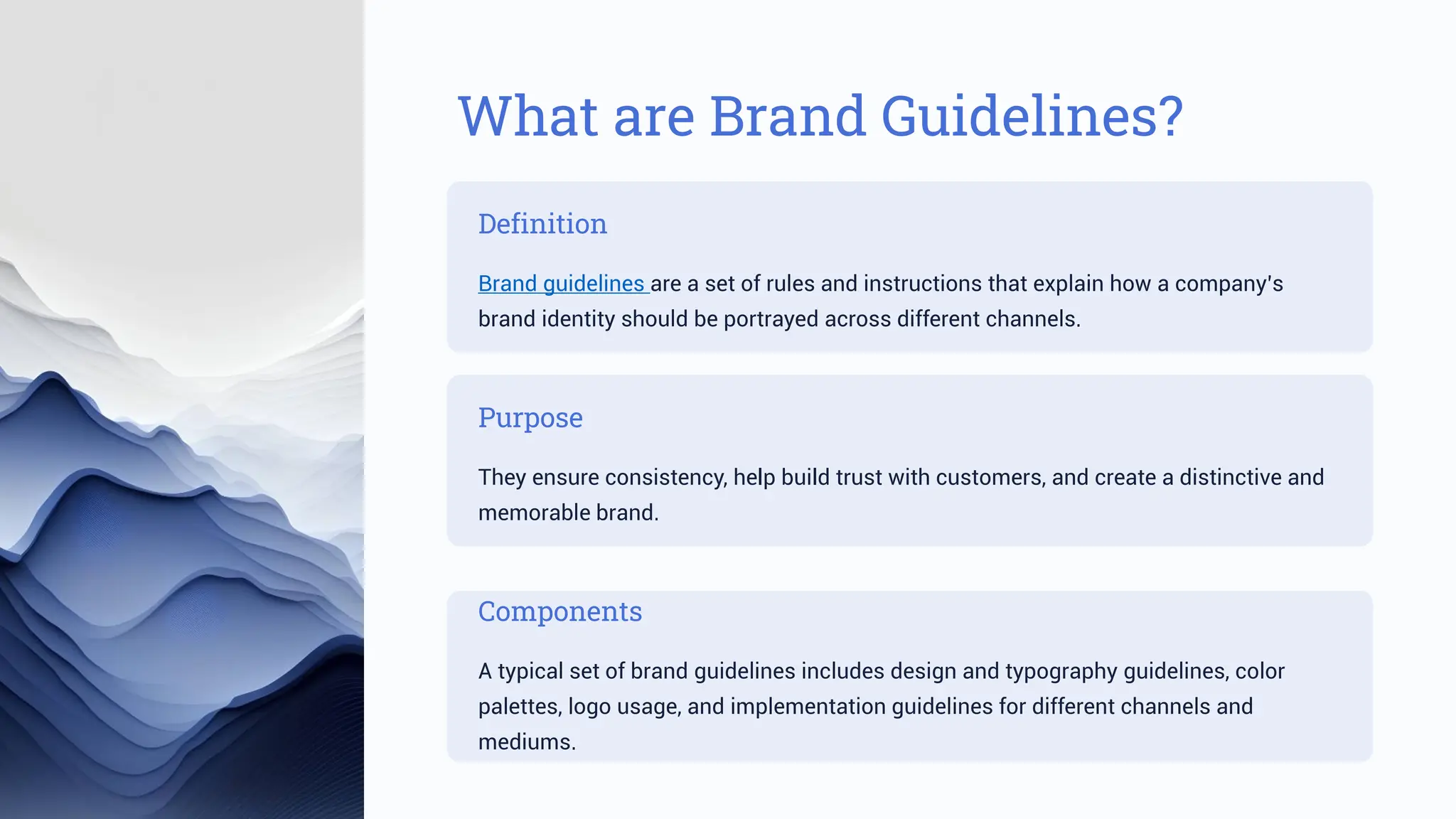 What are Brand Guidelines?

Definition

Brand guidelines are a set of rules and instructions that explain how a company's brand identity should be portrayed across different channels.

Purpose

They ensure consistency, help build trust with customers, and create a distinctive and memorable brand.

Components

A typical set of brand guidelines includes design and typography guidelines, color palettes, logo usage, and implementation guidelines for different channels and mediums.